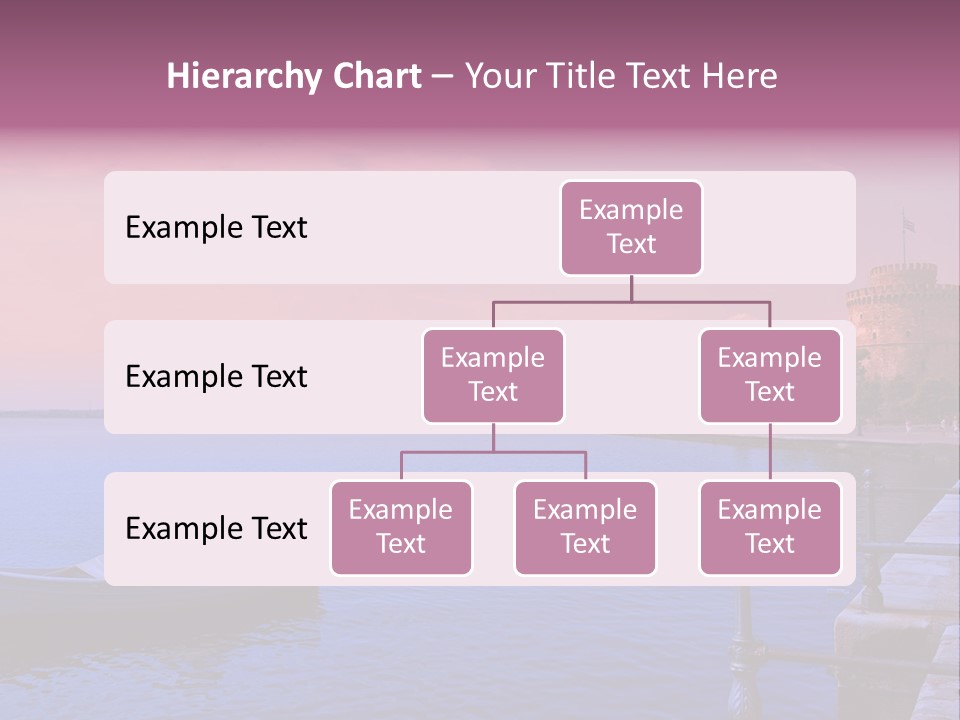 Hierarchy Chart – Your Title Text Here

Example Text

Example Text

Example Text

Example Text

Example Text

Example Text

Example Text

Example Text

Example Text